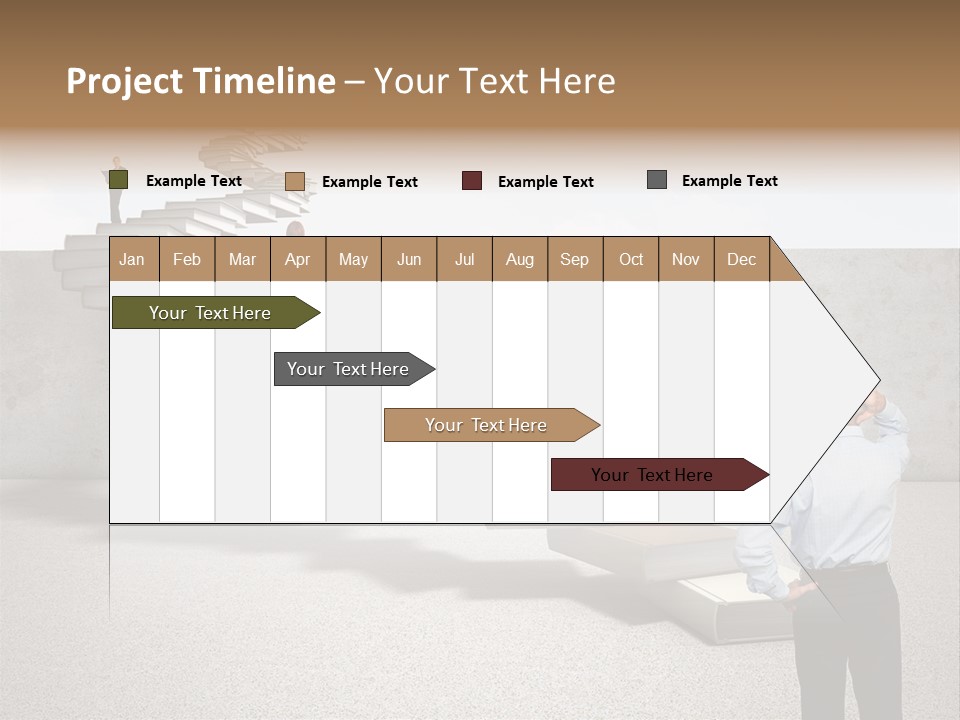 Project Timeline – Your Text Here

Example Text Example Text Example Text Example Text

| Jan | Feb | Mar | Apr | May | Jun | Jul | Aug | Sep | Oct | Nov | Dec |
|---|---|---|---|---|---|---|---|---|---|---|---|

Your Text Here

Your Text Here

Your Text Here

Your Text Here